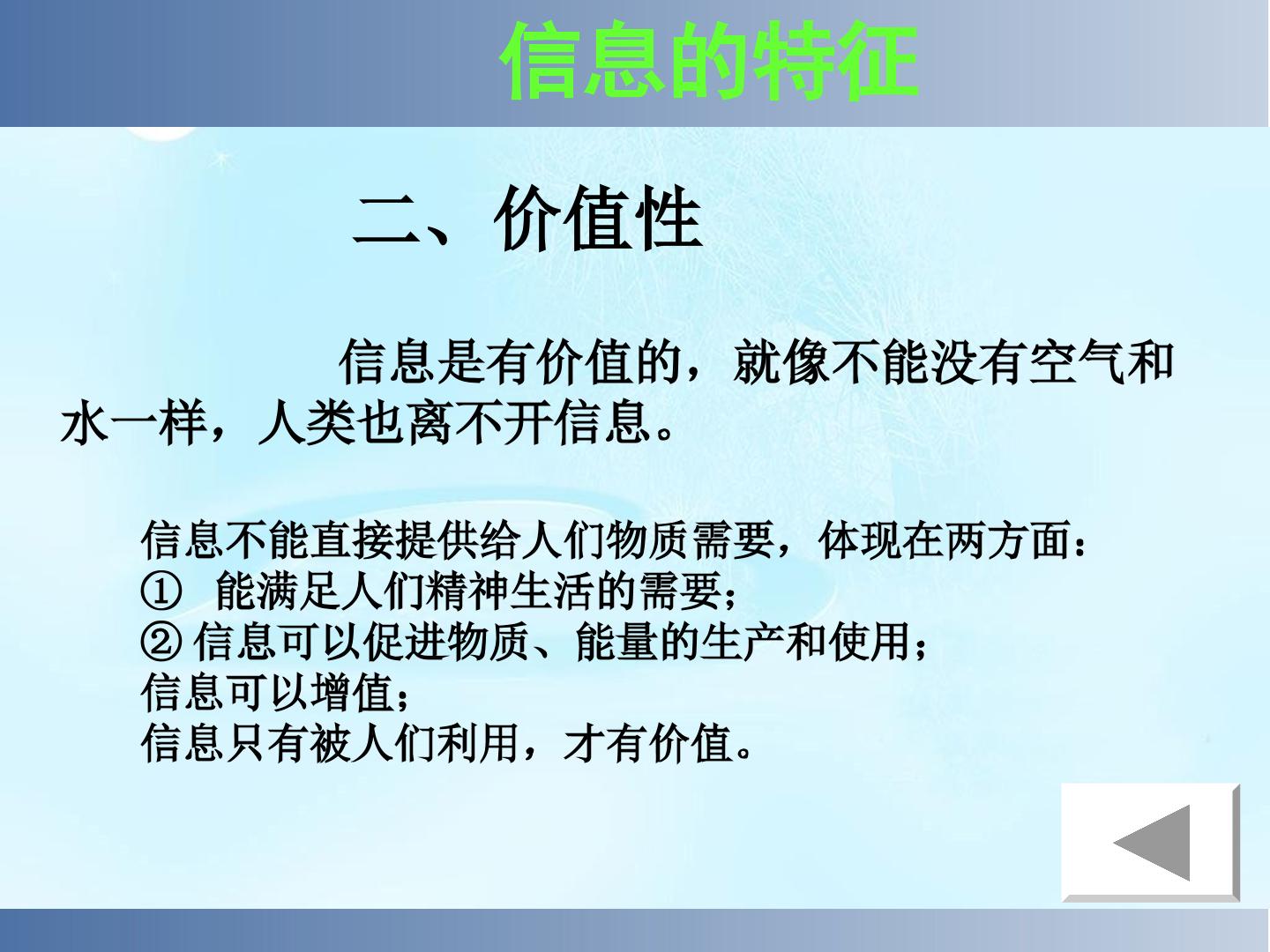 信息的特征

二、价值性

信息是有价值的，就像不能没有空气和水一样，人类也离不开信息。

信息不能直接提供给人们物质需要，体现在两方面：
① 能满足人们精神生活的需要；
② 信息可以促进物质、能量的生产和使用；
信息可以增值；
信息只有被人们利用，才有价值。